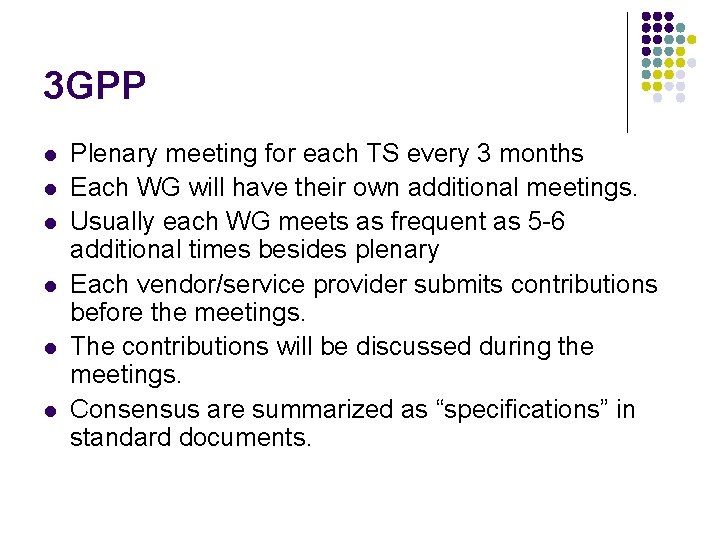 3GPP

- Plenary meeting for each TS every 3 months
- Each WG will have their own additional meetings.
- Usually each WG meets as frequent as 5-6 additional times besides plenary
- Each vendor/service provider submits contributions before the meetings.
- The contributions will be discussed during the meetings.
- Consensus are summarized as “specifications” in standard documents.